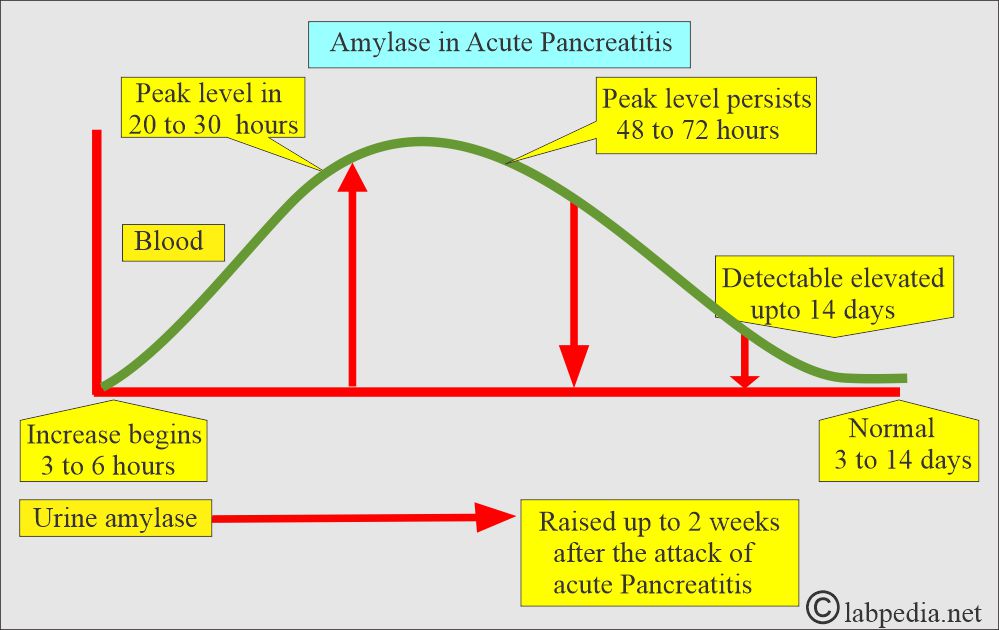 Amylase in Acute Pancreatitis

Peak level in 20 to 30 hours

Peak level persists 48 to 72 hours

Blood

Detectable elevated upto 14 days

Increase begins 3 to 6 hours

Normal 3 to 14 days

Urine amylase

Raised up to 2 weeks after the attack of acute Pancreatitis

© labpedia.net